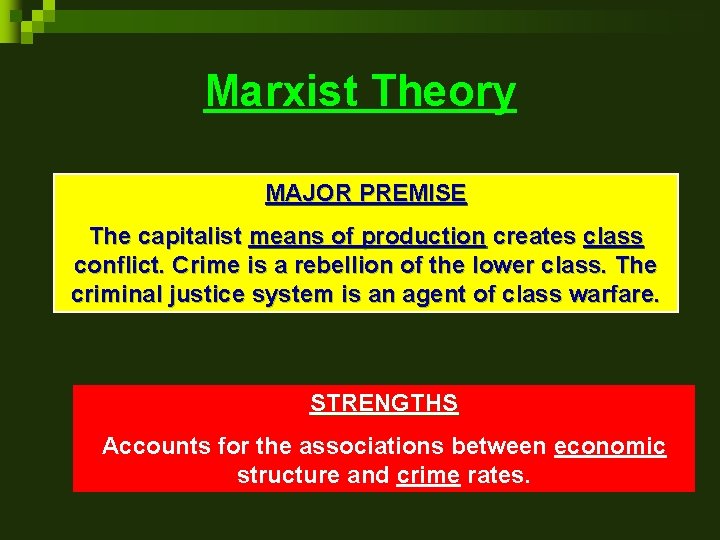 Marxist Theory

MAJOR PREMISE

The capitalist means of production creates class conflict. Crime is a rebellion of the lower class. The criminal justice system is an agent of class warfare.

STRENGTHS

Accounts for the associations between economic structure and crime rates.